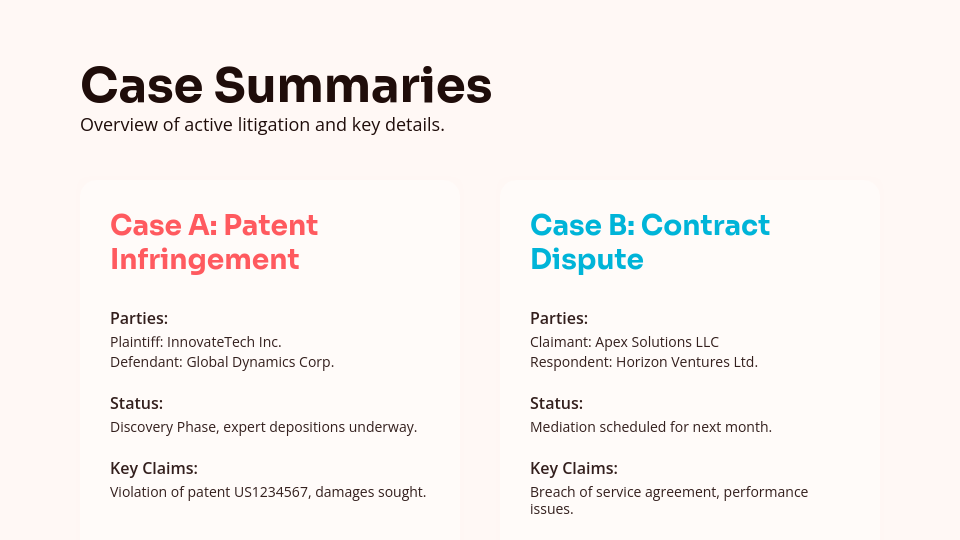 Case Summaries
Overview of active litigation and key details.

Case A: Patent Infringement

Parties:
Plaintiff: InnovateTech Inc.
Defendant: Global Dynamics Corp.

Status:
Discovery Phase, expert depositions underway.

Key Claims:
Violation of patent US1234567, damages sought.

Case B: Contract Dispute

Parties:
Claimant: Apex Solutions LLC
Respondent: Horizon Ventures Ltd.

Status:
Mediation scheduled for next month.

Key Claims:
Breach of service agreement, performance issues.